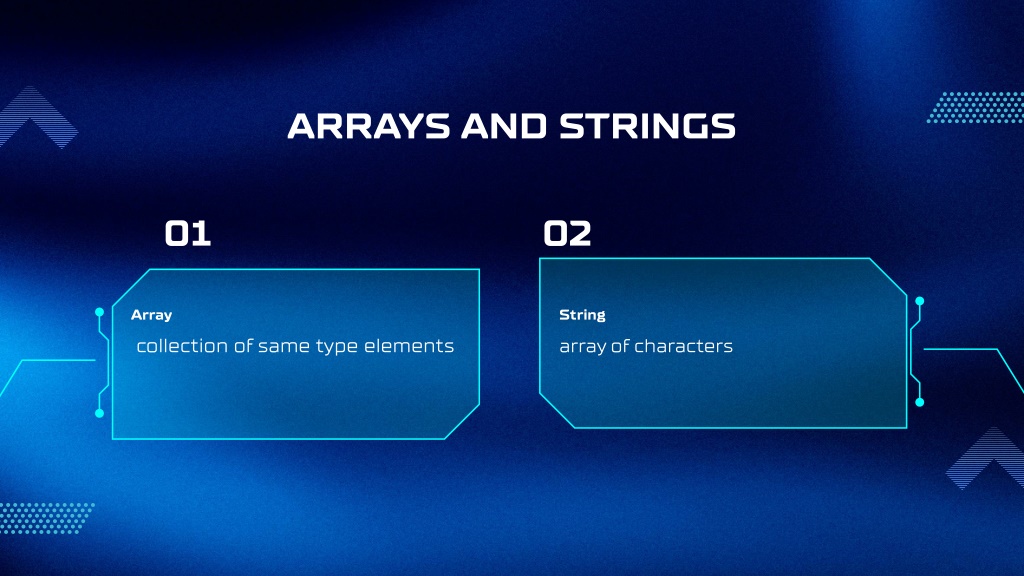 ARRAYS AND STRINGS

01

Array

collection of same type elements

02

String

array of characters